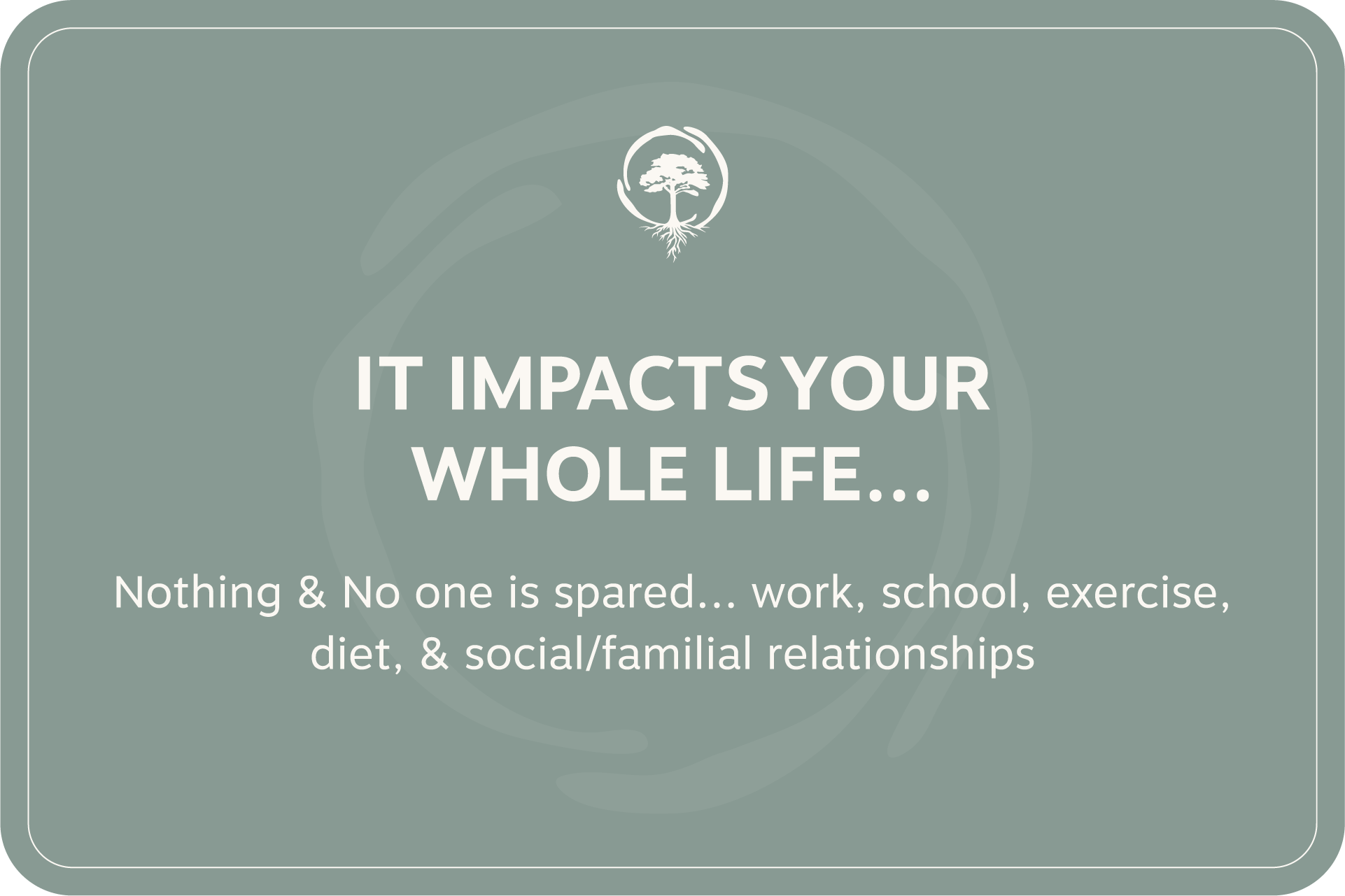 IT IMPACTS YOUR WHOLE LIFE…

Nothing & No one is spared… work, school, exercise, diet, & social/familial relationships